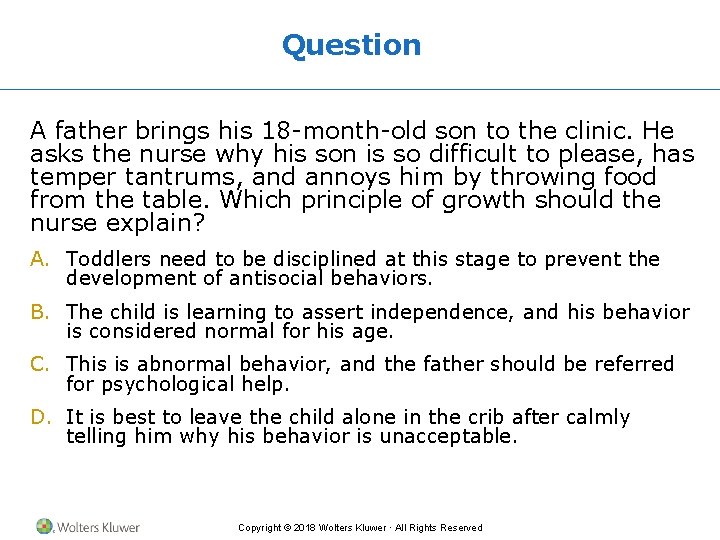 Question

A father brings his 18-month-old son to the clinic. He asks the nurse why his son is so difficult to please, has temper tantrums, and annoys him by throwing food from the table. Which principle of growth should the nurse explain?

A. Toddlers need to be disciplined at this stage to prevent the development of antisocial behaviors.

B. The child is learning to assert independence, and his behavior is considered normal for his age.

C. This is abnormal behavior, and the father should be referred for psychological help.

D. It is best to leave the child alone in the crib after calmly telling him why his behavior is unacceptable.

Wolters Kluwer

Copyright © 2018 Wolters Kluwer · All Rights Reserved